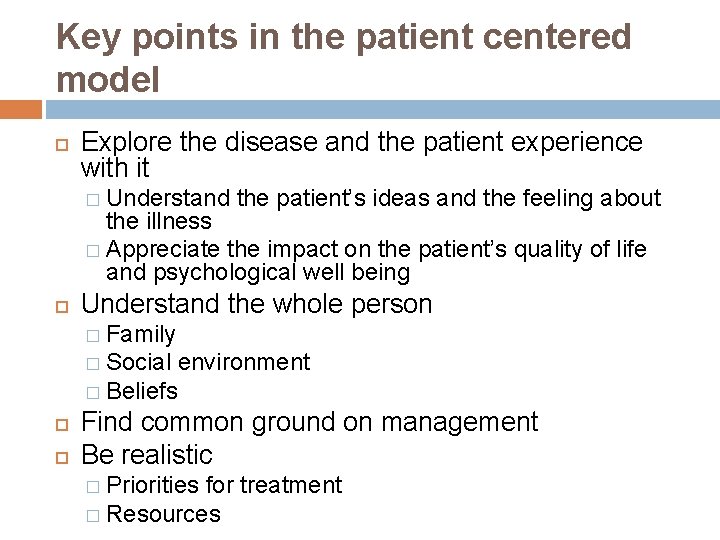 Key points in the patient centered model

Explore the disease and the patient experience with it

Understand the patient's ideas and the feeling about the illness

Appreciate the impact on the patient's quality of life and psychological well being

Understand the whole person

Family

Social environment

Beliefs

Find common ground on management

Be realistic

Priorities for treatment

Resources